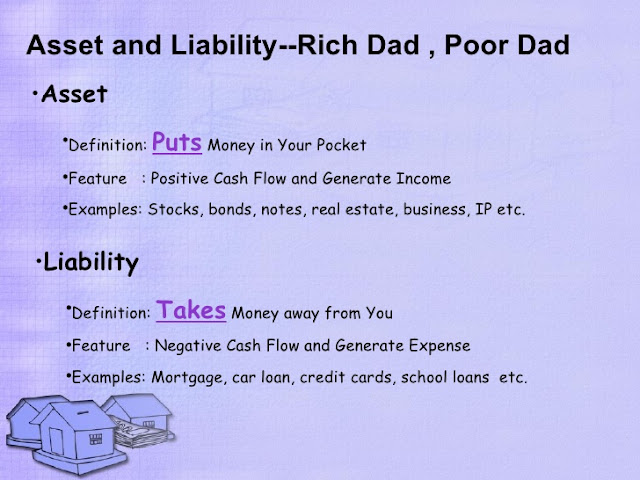 Asset and Liability--Rich Dad , Poor Dad

•Asset

•Definition: Puts Money in Your Pocket

•Feature : Positive Cash Flow and Generate Income

•Examples: Stocks, bonds, notes, real estate, business, IP etc.

•Liability

•Definition: Takes Money away from You

•Feature : Negative Cash Flow and Generate Expense

•Examples: Mortgage, car loan, credit cards, school loans etc.